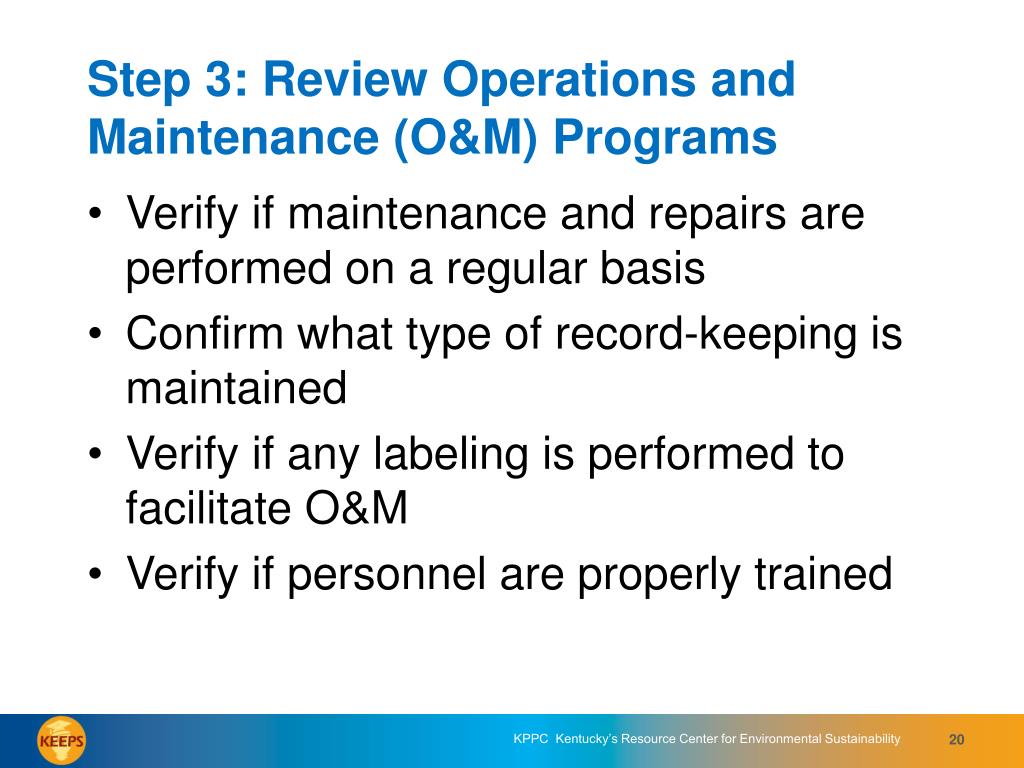 Step 3: Review Operations and Maintenance (O&M) Programs

• Verify if maintenance and repairs are performed on a regular basis
• Confirm what type of record-keeping is maintained
• Verify if any labeling is performed to facilitate O&M
• Verify if personnel are properly trained

KEEPS

KPPC Kentucky's Resource Center for Environmental Sustainability

20